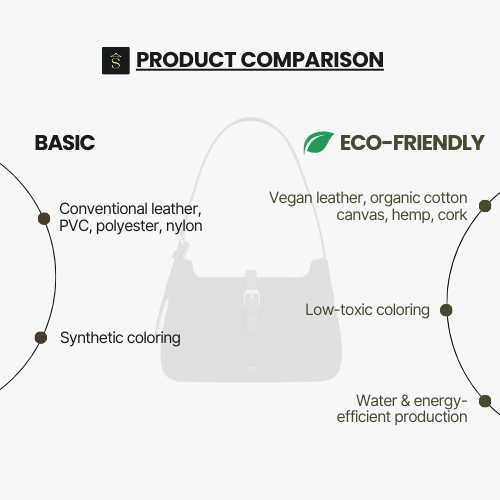 S PRODUCT COMPARISON

BASIC

Conventional leather, PVC, polyester, nylon

Synthetic coloring

ECO-FRIENDLY

Vegan leather, organic cotton canvas, hemp, cork

Low-toxic coloring

Water & energy-efficient production